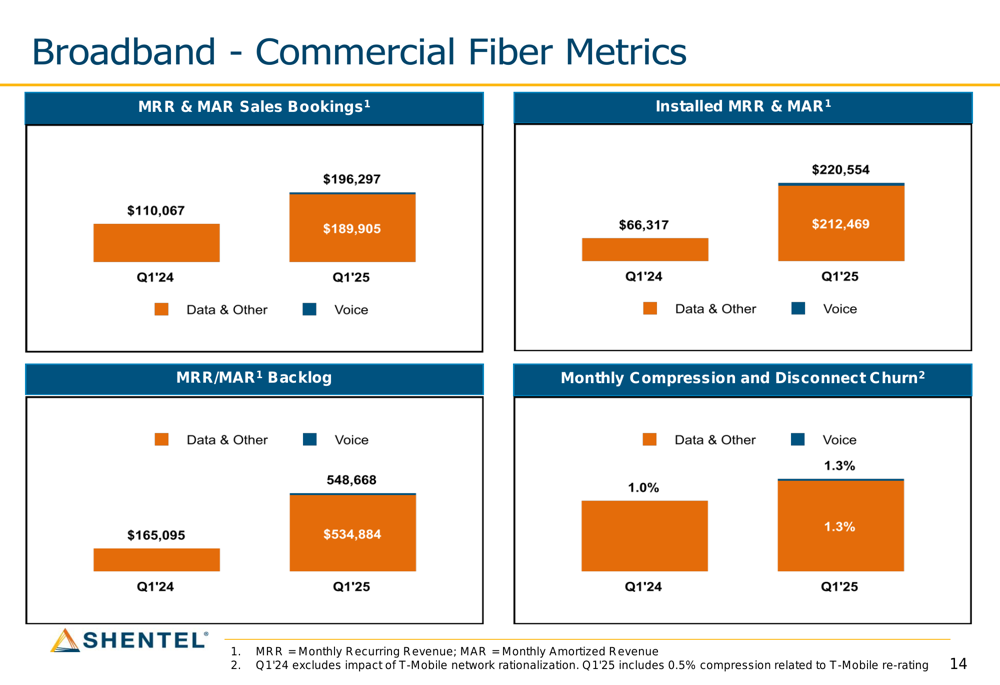 Broadband - Commercial Fiber Metrics

MRR & MAR Sales Bookings$^1$

$110,067
$196,297
$189,905
Q1'24
Q1'25
Data & Other
Voice

Installed MRR & MAR$^1$

$66,317
$220,554
$212,469
Q1'24
Q1'25
Data & Other
Voice

MRR/MAR$^1$ Backlog

Data & Other
Voice
$165,095
548,668
$534,884
Q1'24
Q1'25

Monthly Compression and Disconnect Churn$^2$

Data & Other
Voice
1.0%
1.3%
1.3%
Q1'24
Q1'25

SHENTEL®

1. MRR = Monthly Recurring Revenue; MAR = Monthly Amortized Revenue
2. Q1'24 excludes impact of T-Mobile network rationalization. Q1'25 includes 0.5% compression related to T-Mobile re-rating

14